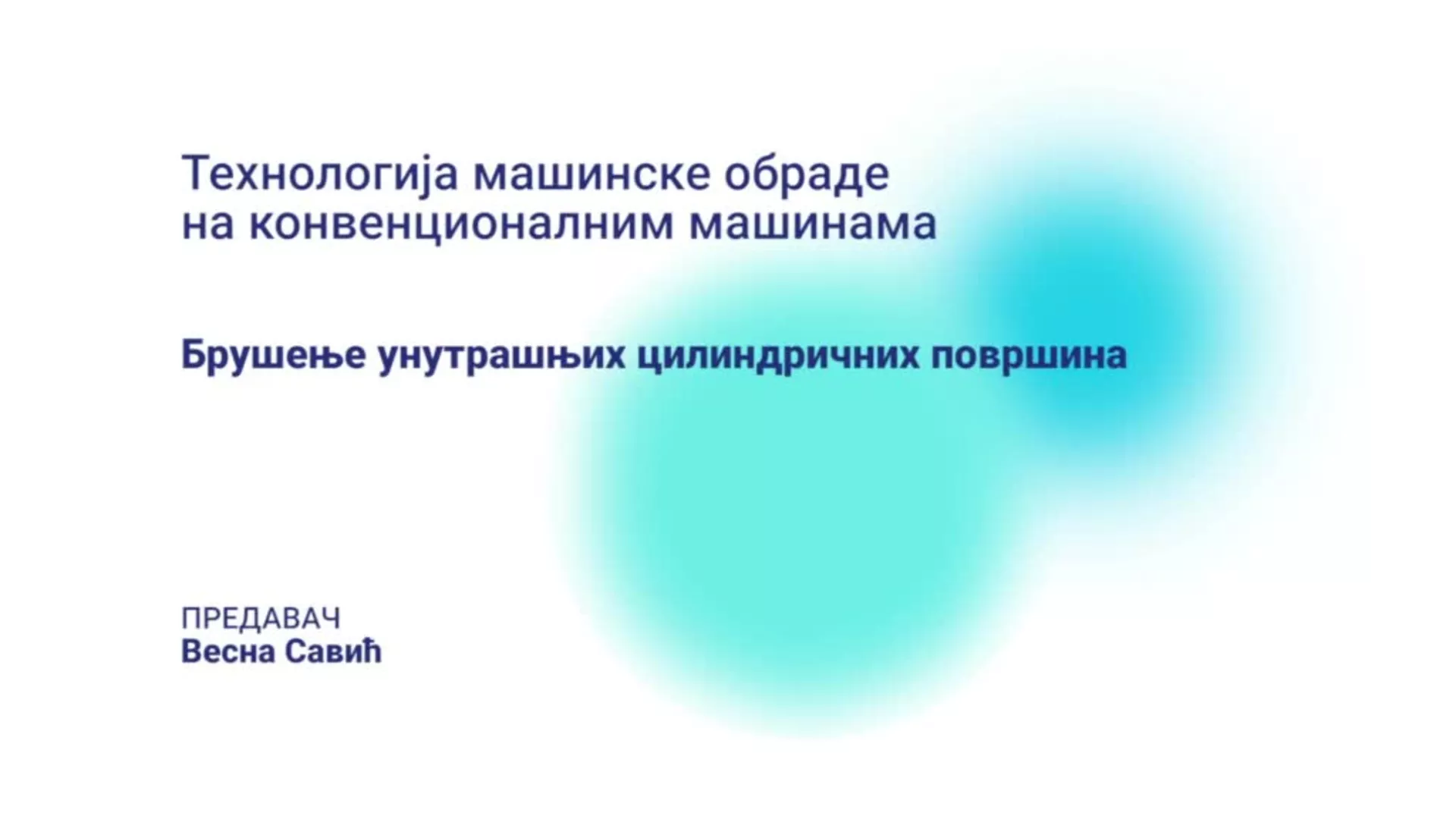 Технологија машинске обраде на конвенционалним машинама

Брушење унутрашњих цилиндричних површина

ПРЕДАВАЧ
Весна Савић